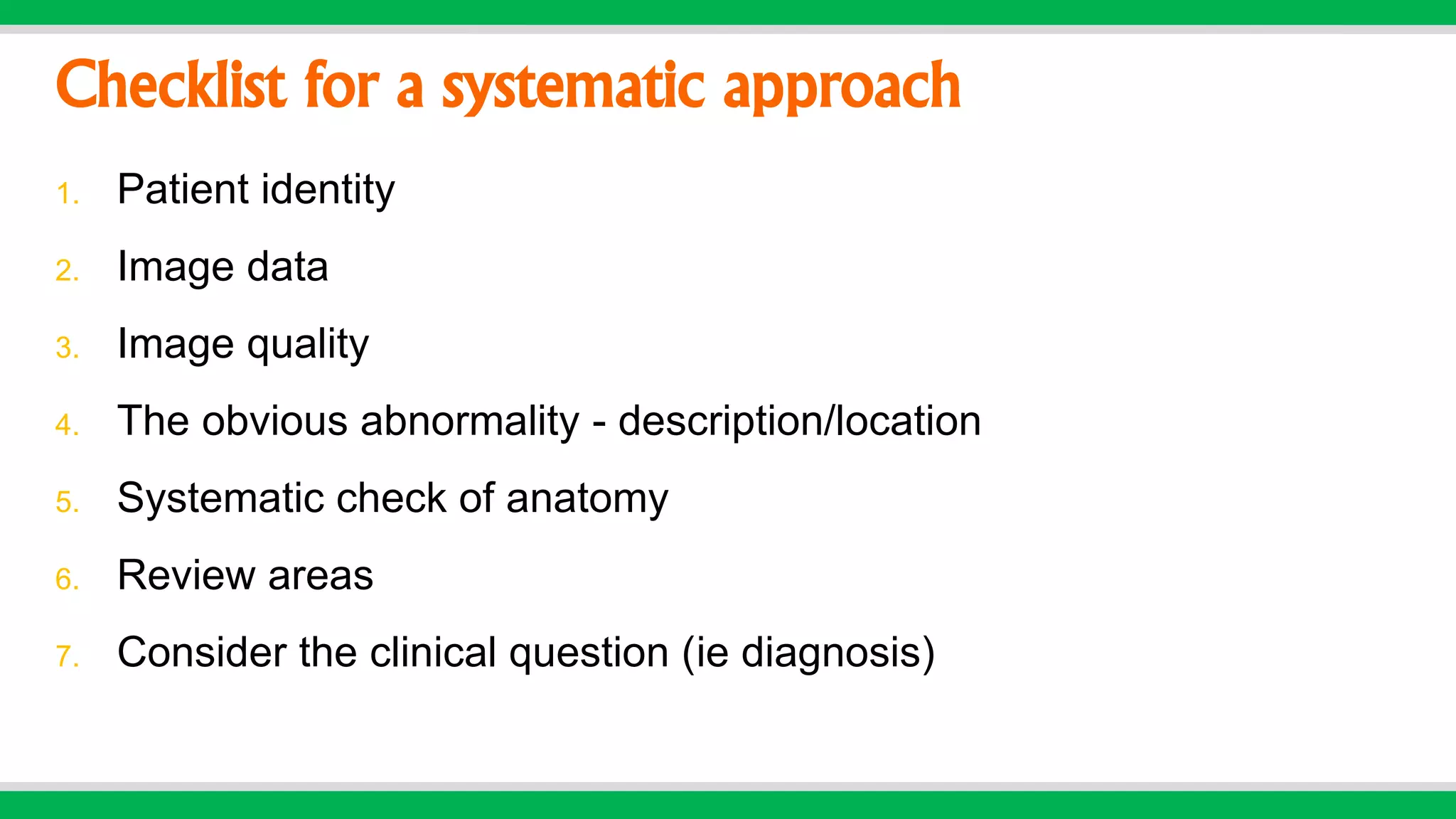 Checklist for a systematic approach

1. Patient identity
2. Image data
3. Image quality
4. The obvious abnormality - description/location
5. Systematic check of anatomy
6. Review areas
7. Consider the clinical question (ie diagnosis)